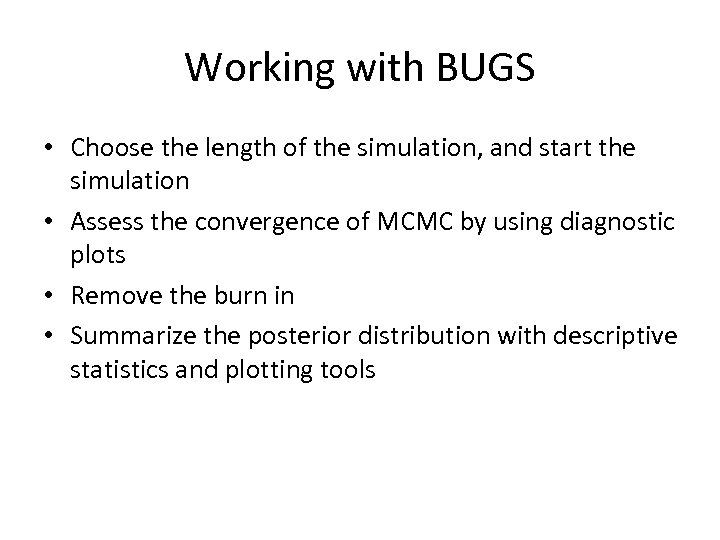 Working with BUGS

• Choose the length of the simulation, and start the simulation
• Assess the convergence of MCMC by using diagnostic plots
• Remove the burn in
• Summarize the posterior distribution with descriptive statistics and plotting tools